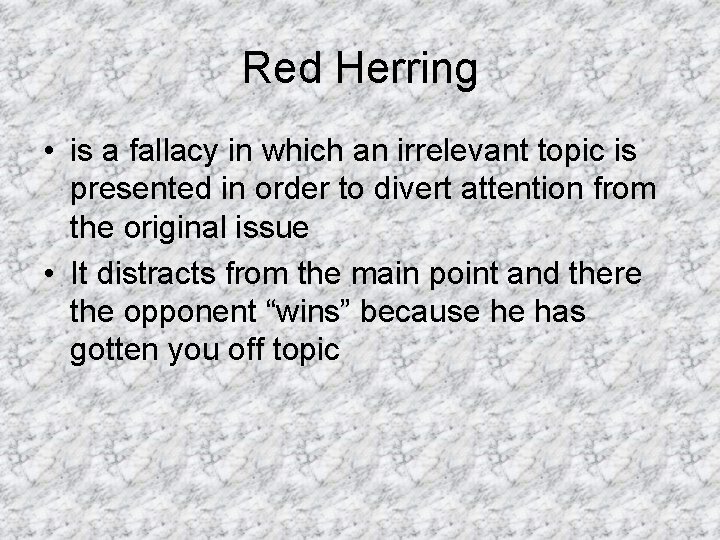 Red Herring

• is a fallacy in which an irrelevant topic is presented in order to divert attention from the original issue
• It distracts from the main point and there the opponent "wins" because he has gotten you off topic